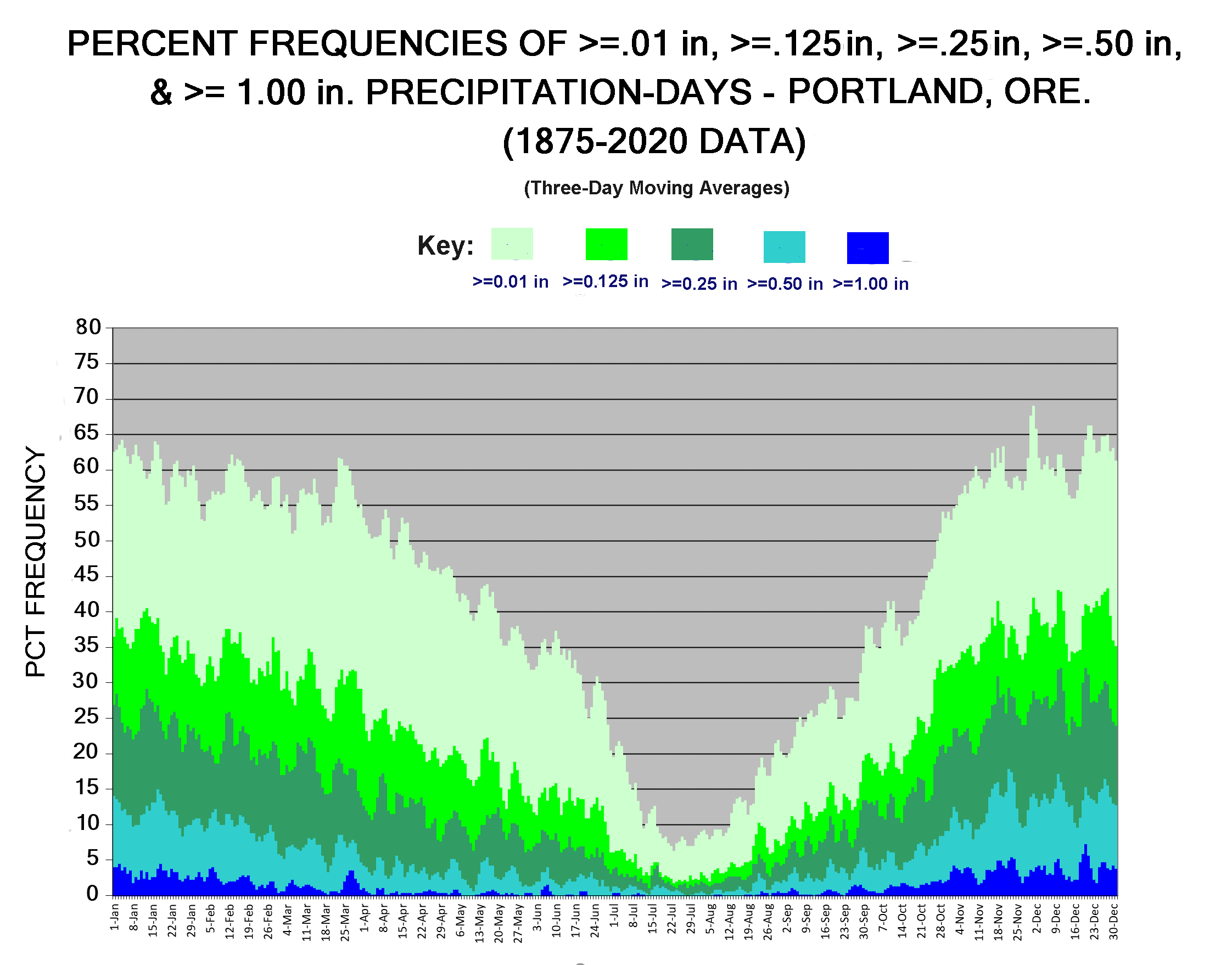 PERCENT FREQUENCIES OF >=.01 in, >=.125in, >=.25in, >=.50 in, & >= 1.00 in. PRECIPITATION-DAYS - PORTLAND, ORE. (1875-2020 DATA)

(Three-Day Moving Averages)

Key: >=0.01 in >=0.125 in >=0.25 in >=0.50 in >=1.00 in

PCT FREQUENCY

80
75
70
65
60
55
50
45
40
35
30
25
20
15
10
5
0

1-Jan 8-Jan 15-Jan 22-Jan 29-Jan 5-Feb 12-Feb 19-Feb 26-Feb 4-Mar 11-Mar 18-Mar 25-Mar 1-Apr 8-Apr 15-Apr 22-Apr 29-Apr 6-May 13-May 20-May 27-May 3-Jun 10-Jun 17-Jun 24-Jun 1-Jul 8-Jul 15-Jul 22-Jul 29-Jul 5-Aug 12-Aug 19-Aug 26-Aug 2-Sep 9-Sep 16-Sep 23-Sep 30-Sep 7-Oct 14-Oct 21-Oct 28-Oct 4-Nov 11-Nov 18-Nov 25-Nov 2-Dec 9-Dec 16-Dec 23-Dec 30-Dec